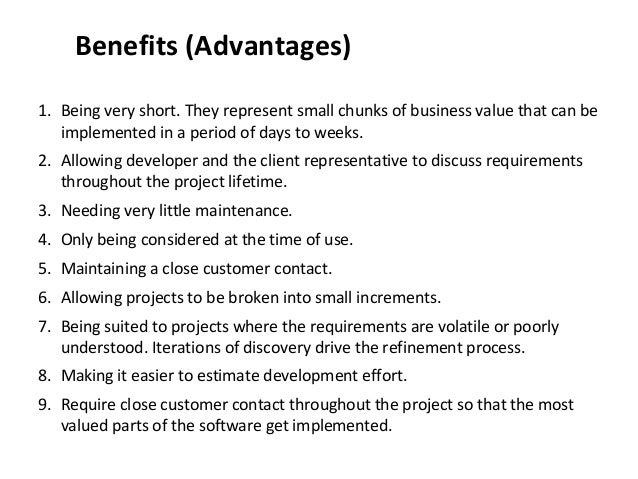 Benefits (Advantages)

1. Being very short. They represent small chunks of business value that can be implemented in a period of days to weeks.
2. Allowing developer and the client representative to discuss requirements throughout the project lifetime.
3. Needing very little maintenance.
4. Only being considered at the time of use.
5. Maintaining a close customer contact.
6. Allowing projects to be broken into small increments.
7. Being suited to projects where the requirements are volatile or poorly understood. Iterations of discovery drive the refinement process.
8. Making it easier to estimate development effort.
9. Require close customer contact throughout the project so that the most valued parts of the software get implemented.